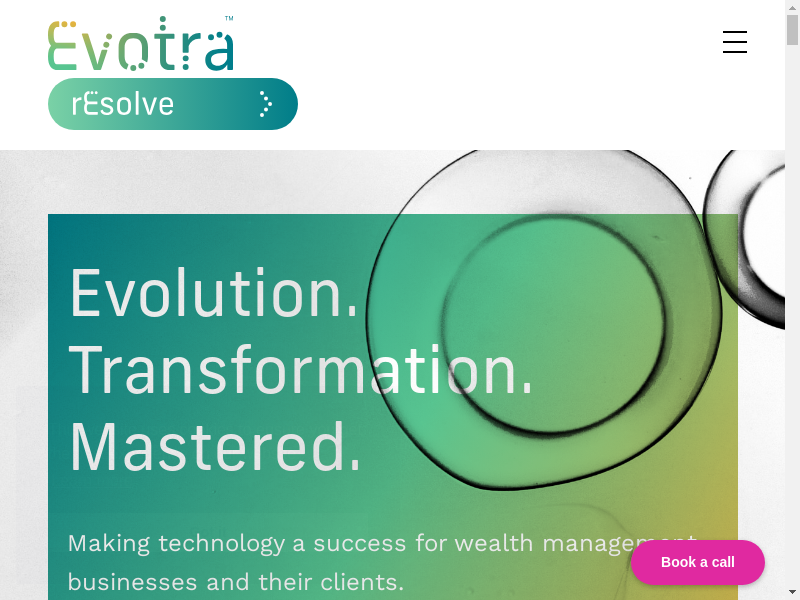 Evotra™

rEsolve

Evolution. Transformation. Mastered.

Making technology a success for wealth management businesses and their clients.

Book a call